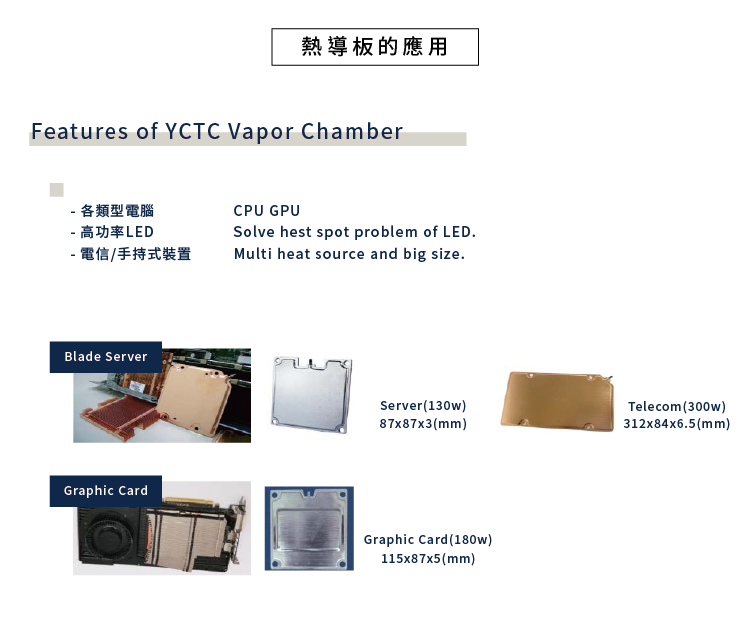 熱導板的應用

Features of YCTC Vapor Chamber

- 各類型電腦 CPU GPU
- 高功率LED Solve hest spot problem of LED.
- 電信/手持式裝置 Multi heat source and big size.

Blade Server

Server(130w)
87x87x3(mm)

Telecom(300w)
312x84x6.5(mm)

Graphic Card

Graphic Card(180w)
115x87x5(mm)